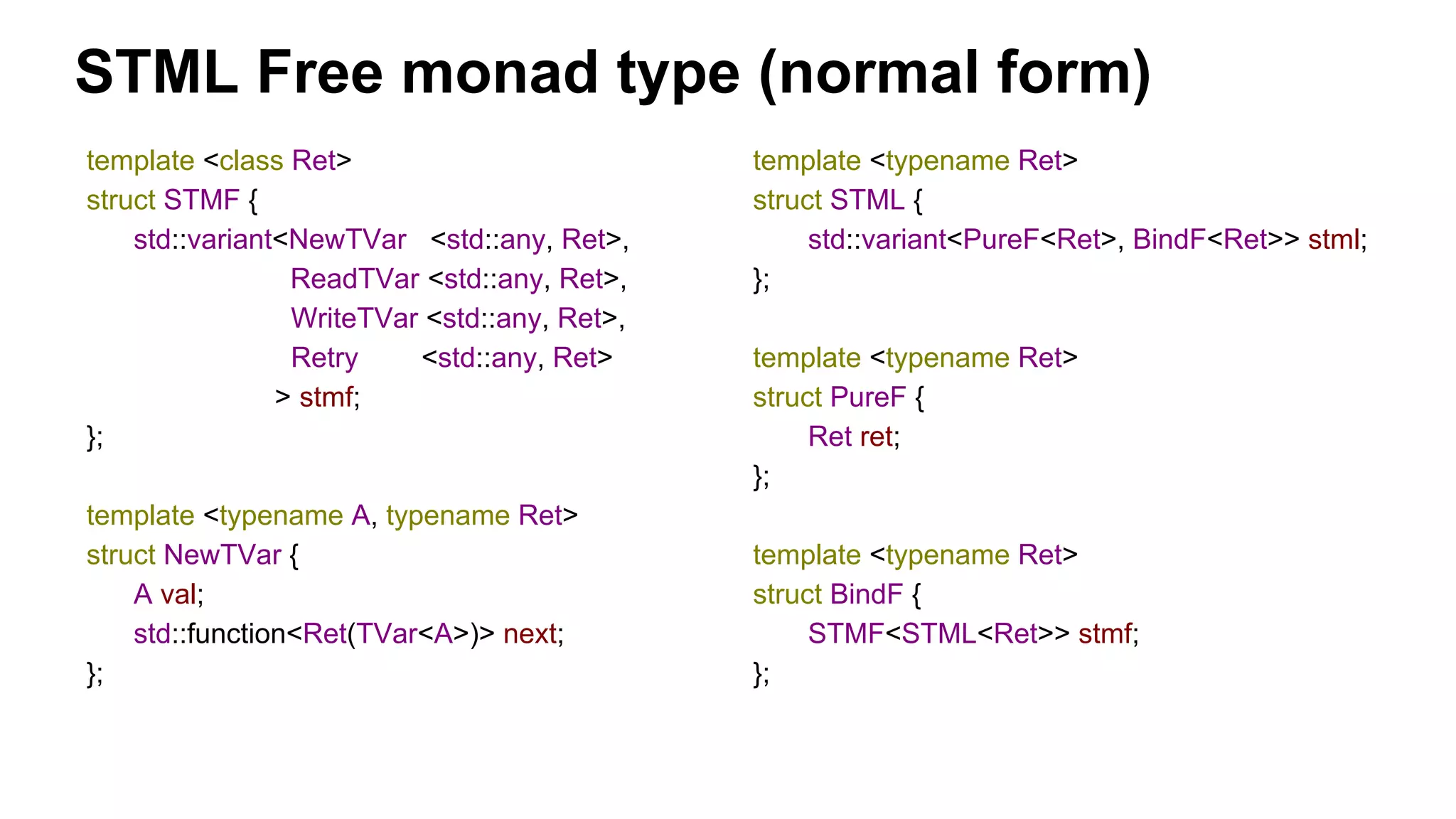 STML Free monad type (normal form)

template <class Ret>
struct STMF {
std::variant<NewTVar <std::any, Ret>,
ReadTVar <std::any, Ret>,
WriteTVar <std::any, Ret>,
Retry <std::any, Ret>
> stmf;
};

template <typename A, typename Ret>
struct NewTVar {
A val;
std::function<Ret(TVar<A>)> next;
};

template <typename Ret>
struct STML {
std::variant<PureF<Ret>, BindF<Ret>> stml;
};

template <typename Ret>
struct PureF {
Ret ret;
};

template <typename Ret>
struct BindF {
STMF<STML<Ret>> stmf;
};